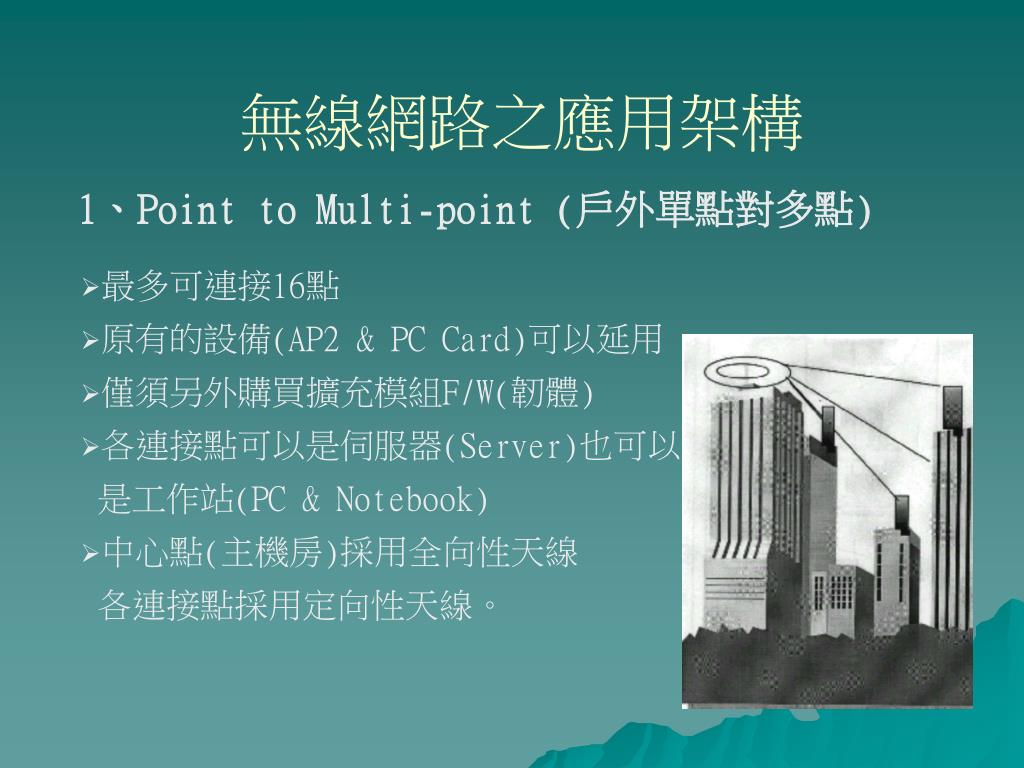 無線網路之應用架構

1、Point to Multi-point (戶外單點對多點)

➢最多可連接16點

➢原有的設備(AP2 & PC Card)可以延用

➢僅須另外購買擴充模組F/W(韌體)

➢各連接點可以是伺服器(Server)也可以是工作站(PC & Notebook)

➢中心點(主機房)採用全向性天線
各連接點採用定向性天線。